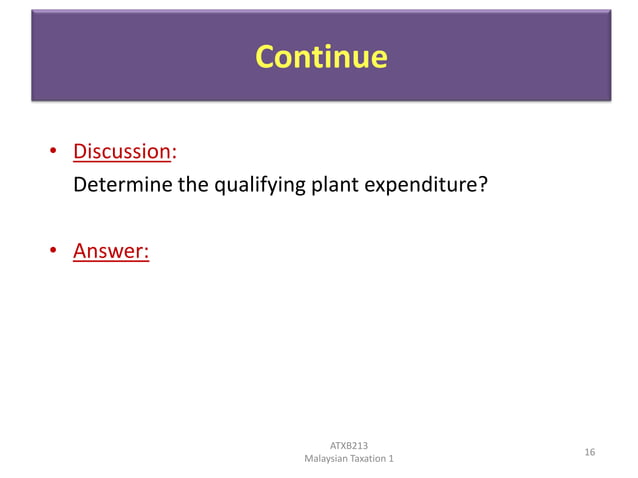 Continue

• Discussion:
Determine the qualifying plant expenditure?

• Answer:

ATXB213
Malaysian Taxation 1

16